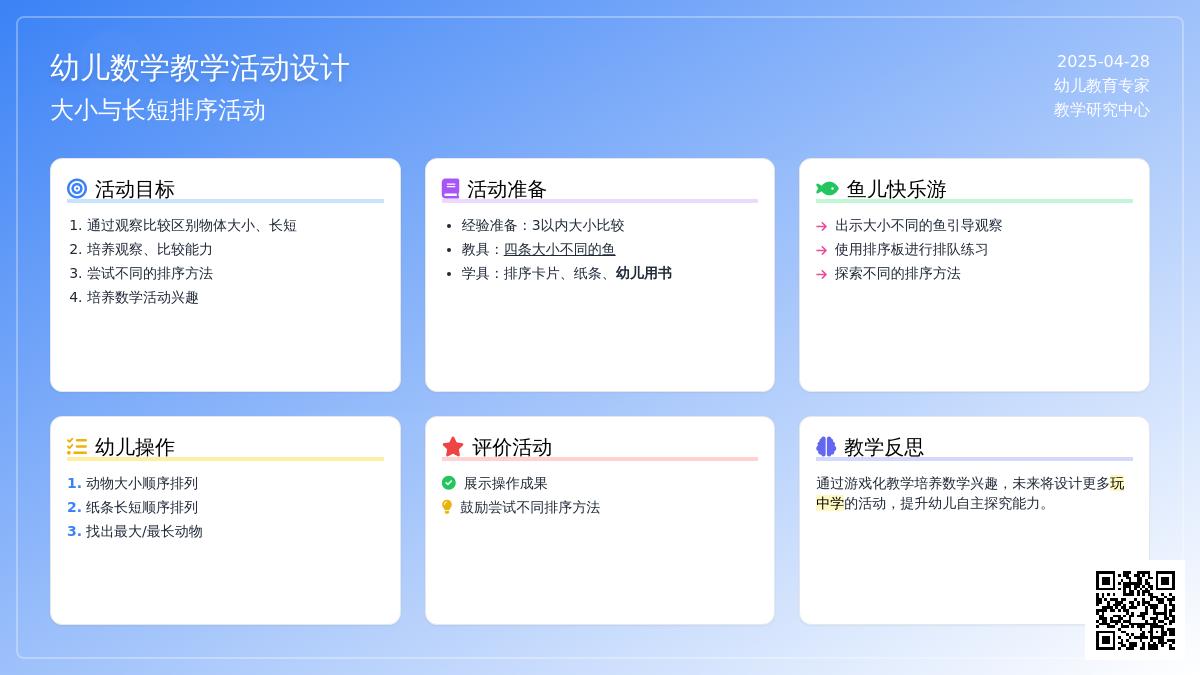 幼儿数学教学活动设计
大小与长短排序活动

2025-04-28
幼儿教育专家
教学研究中心

活动目标
1. 通过观察比较区别物体大小、长短
2. 培养观察、比较能力
3. 尝试不同的排序方法
4. 培养数学活动兴趣

活动准备
• 经验准备：3以内大小比较
• 教具：四条大小不同的鱼
• 学具：排序卡片、纸条、幼儿用书

鱼儿快乐游
→ 出示大小不同的鱼引导观察
→ 使用排序板进行排队练习
→ 探索不同的排序方法

幼儿操作
1. 动物大小顺序排列
2. 纸条长短顺序排列
3. 找出最大/最长动物

评价活动
展示操作成果
鼓励尝试不同排序方法

教学反思
通过游戏化教学培养数学兴趣，未来将设计更多玩中学的活动，提升幼儿自主探究能力。